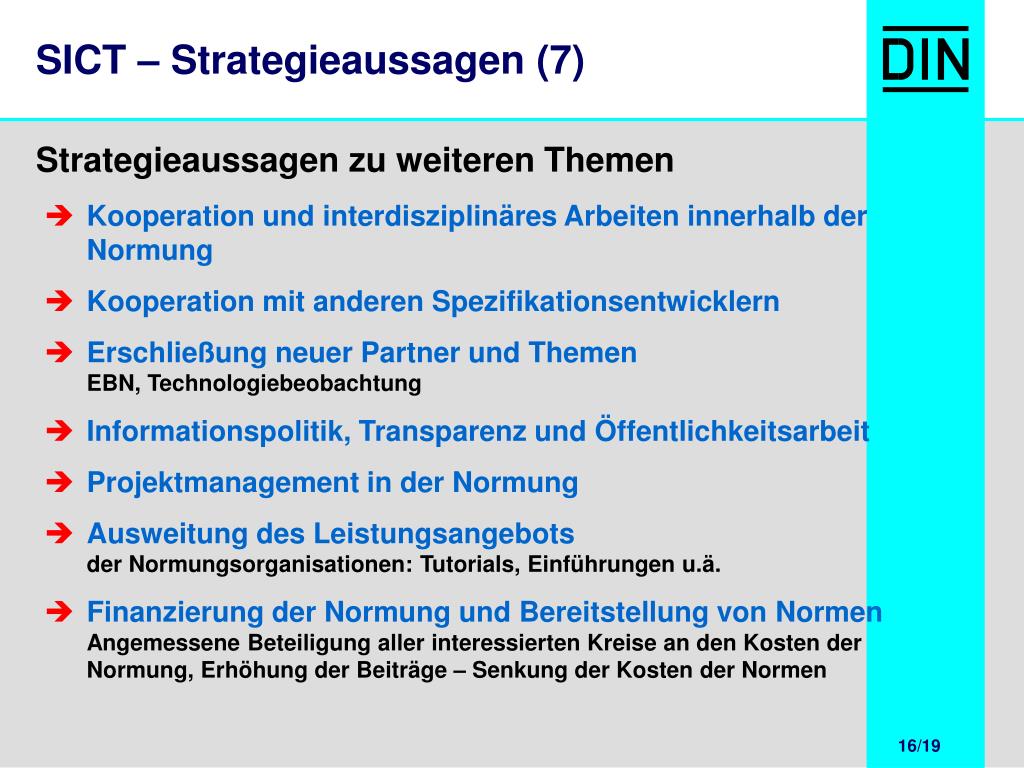 SICT – Strategieaussagen (7)

DIN

Strategieaussagen zu weiteren Themen

➔ Kooperation und interdisziplinäres Arbeiten innerhalb der Normung

➔ Kooperation mit anderen Spezifikationsentwicklern

➔ Erschließung neuer Partner und Themen
EBN, Technologiebeobachtung

➔ Informationspolitik, Transparenz und Öffentlichkeitsarbeit

➔ Projektmanagement in der Normung

➔ Ausweitung des Leistungsangebots
der Normungsorganisationen: Tutorials, Einführungen u.ä.

➔ Finanzierung der Normung und Bereitstellung von Normen
Angemessene Beteiligung aller interessierten Kreise an den Kosten der Normung, Erhöhung der Beiträge – Senkung der Kosten der Normen

16/19